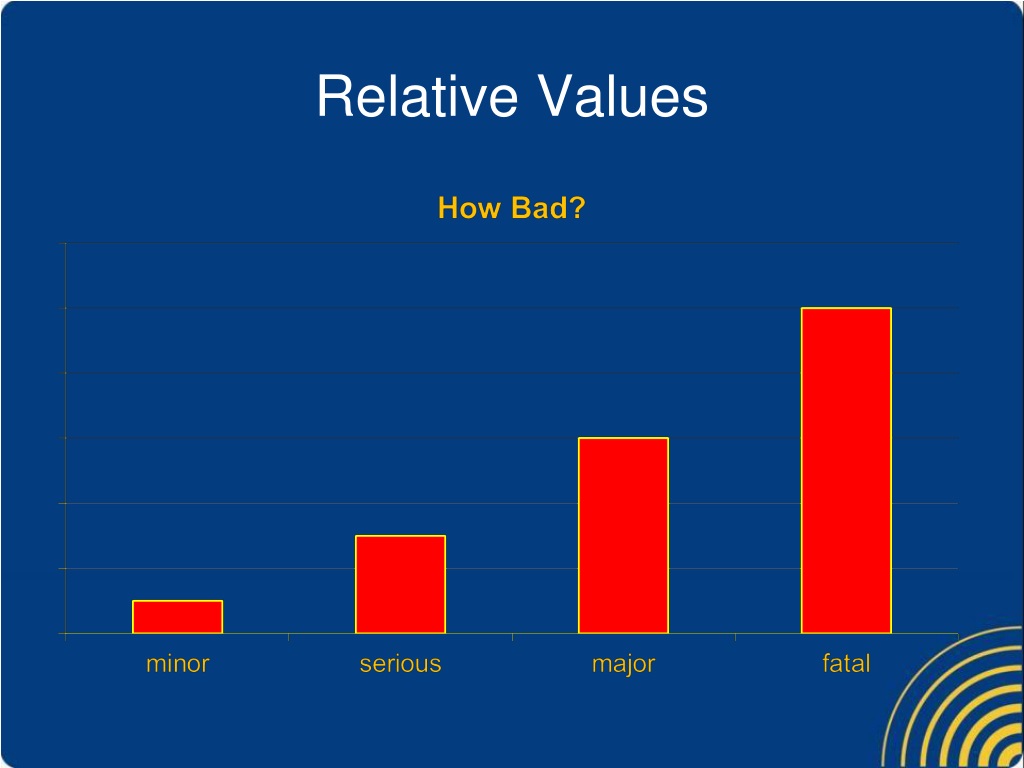 Relative Values

How Bad?

minor serious major fatal